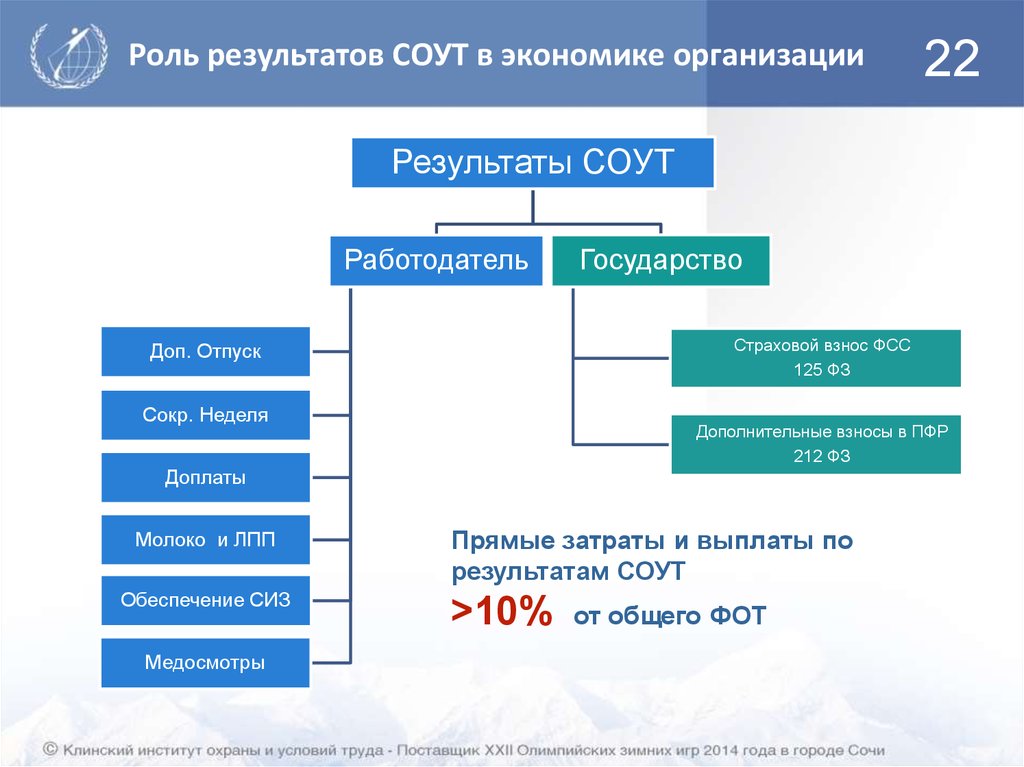 Роль результатов СОУТ в экономике организации

22

Результаты СОУТ

Работодатель

Государство

Доп. Отпуск

Сокр. Неделя

Доплаты

Молоко и ЛПП

Обеспечение СИЗ

Медосмотры

Страховой взнос ФСС
125 ФЗ

Дополнительные взносы в ПФР
212 ФЗ

Прямые затраты и выплаты по результатам СОУТ
>10% от общего ФОТ

© Клинский институт охраны и условий труда - Поставщик XXII Олимпийских зимних игр 2014 года в городе Сочи